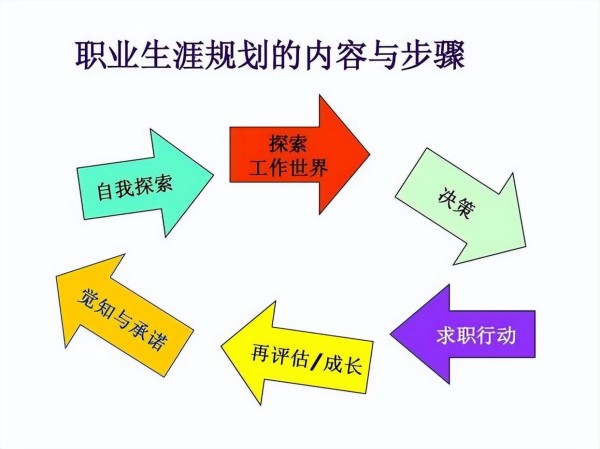 职业生涯规划的内容与步骤

自我探索

探索
工作世界

决策

求职行动

再评估/成长

觉知与承诺